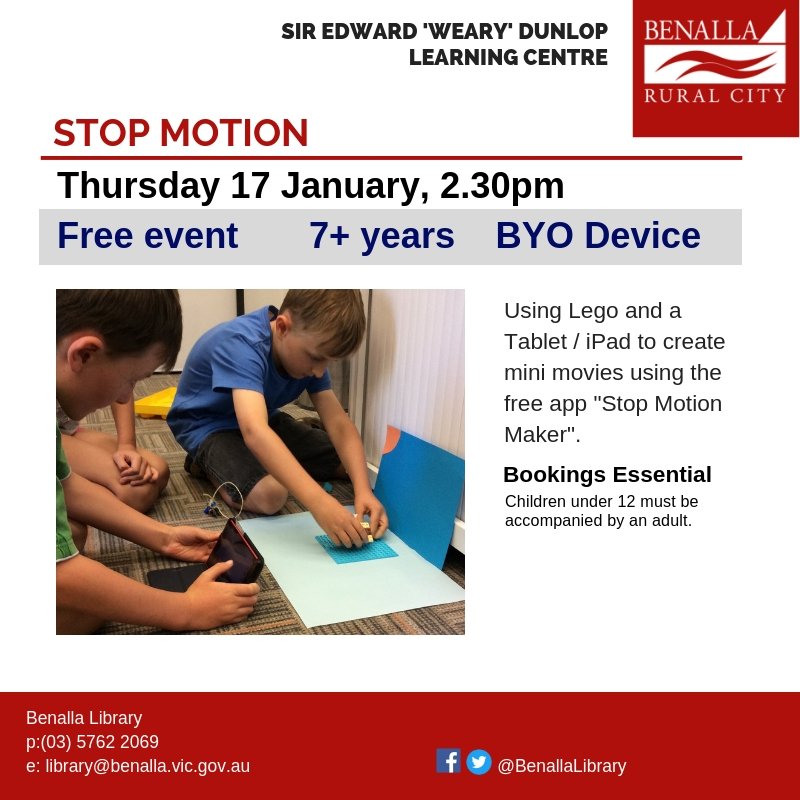 SIR EDWARD 'WEARY' DUNLOP LEARNING CENTRE

BENALLA RURAL CITY

STOP MOTION

Thursday 17 January, 2.30pm

Free event 7+ years BYO Device

Using Lego and a Tablet / iPad to create mini movies using the free app "Stop Motion Maker".

Bookings Essential

Children under 12 must be accompanied by an adult.

Benalla Library
p:(03) 5762 2069
e: library@benalla.vic.gov.au

@BenallaLibrary